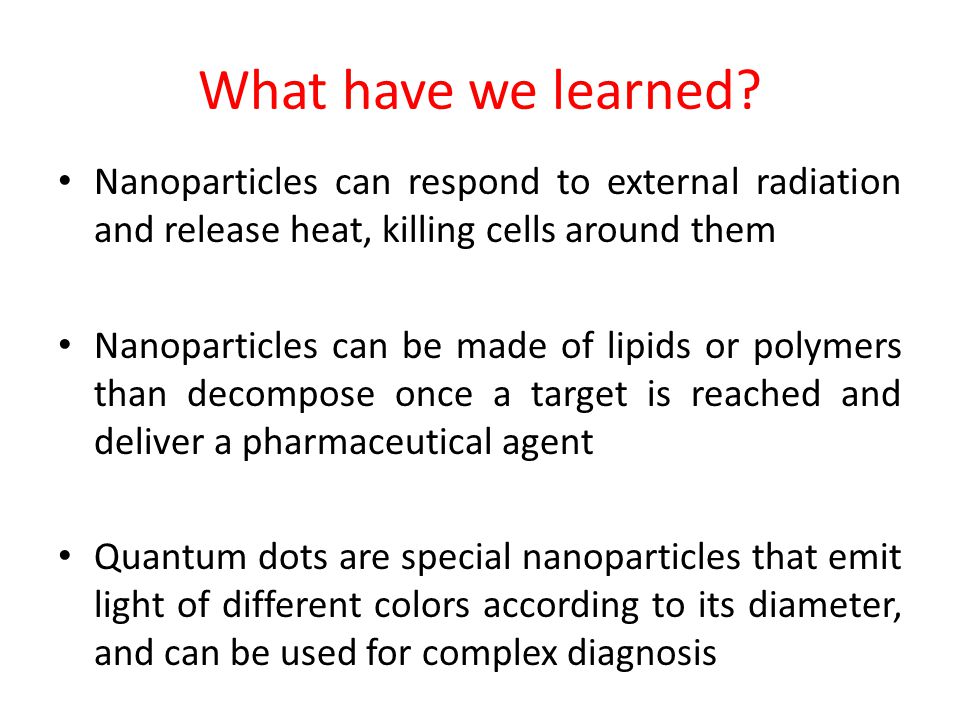 What have we learned?

• Nanoparticles can respond to external radiation and release heat, killing cells around them

• Nanoparticles can be made of lipids or polymers than decompose once a target is reached and deliver a pharmaceutical agent

• Quantum dots are special nanoparticles that emit light of different colors according to its diameter, and can be used for complex diagnosis